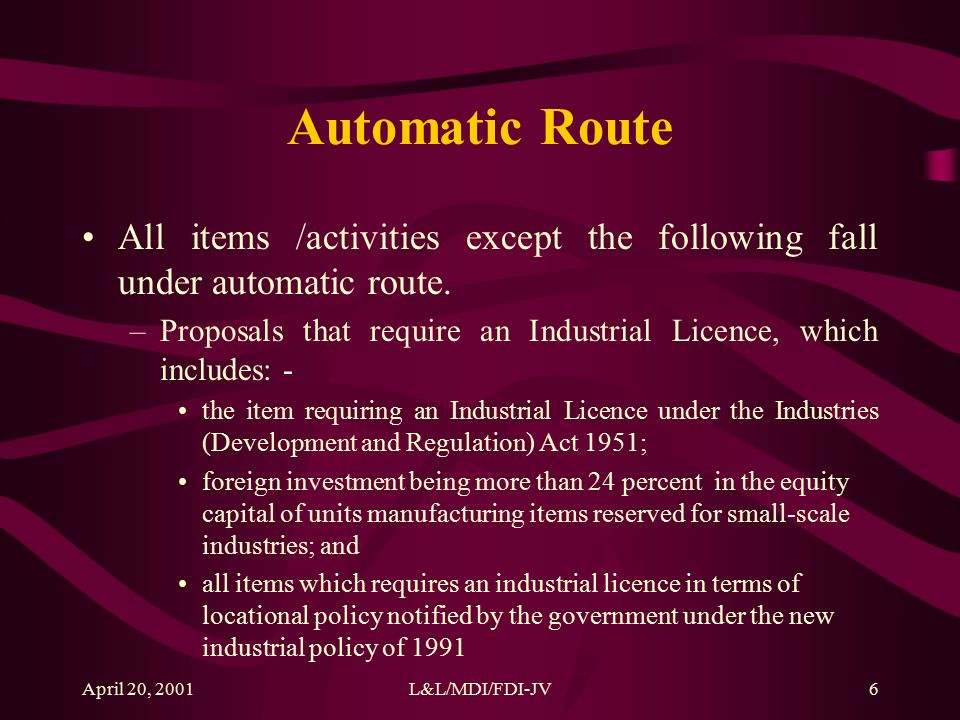 Automatic Route

• All items /activities except the following fall under automatic route.

– Proposals that require an Industrial Licence, which includes: -

• the item requiring an Industrial Licence under the Industries (Development and Regulation) Act 1951;

• foreign investment being more than 24 percent in the equity capital of units manufacturing items reserved for small-scale industries; and

• all items which requires an industrial licence in terms of locational policy notified by the government under the new industrial policy of 1991

April 20, 2001

L&L/MDI/FDI-JV

6